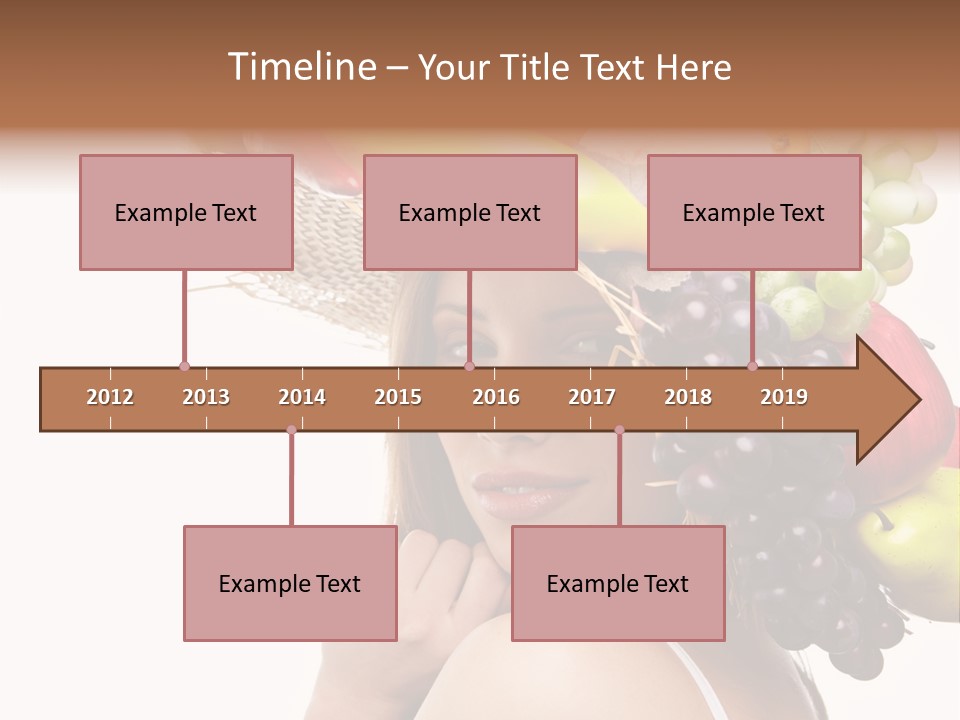 Timeline – Your Title Text Here

Example Text

Example Text

Example Text

2012 2013 2014 2015 2016 2017 2018 2019

Example Text

Example Text